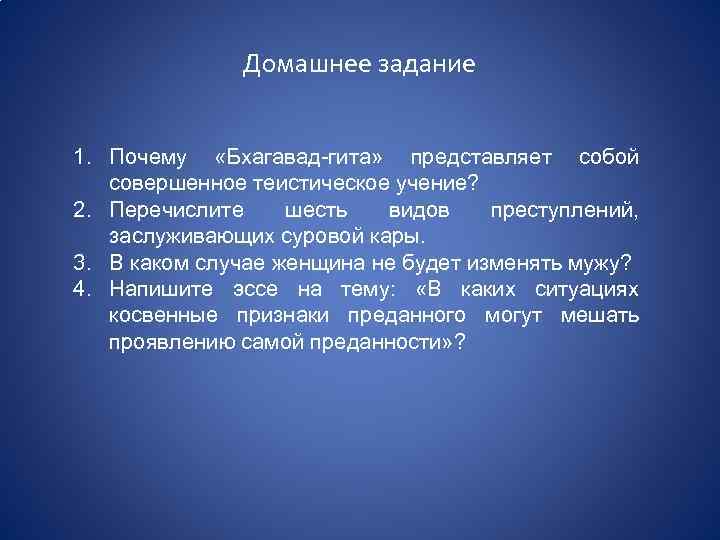 Домашнее задание

1. Почему «Бхагавад-гита» представляет собой совершенное теистическое учение?
2. Перечислите шесть видов преступлений, заслуживающих суровой кары.
3. В каком случае женщина не будет изменять мужу?
4. Напишите эссе на тему: «В каких ситуациях косвенные признаки преданного могут мешать проявлению самой преданности»?